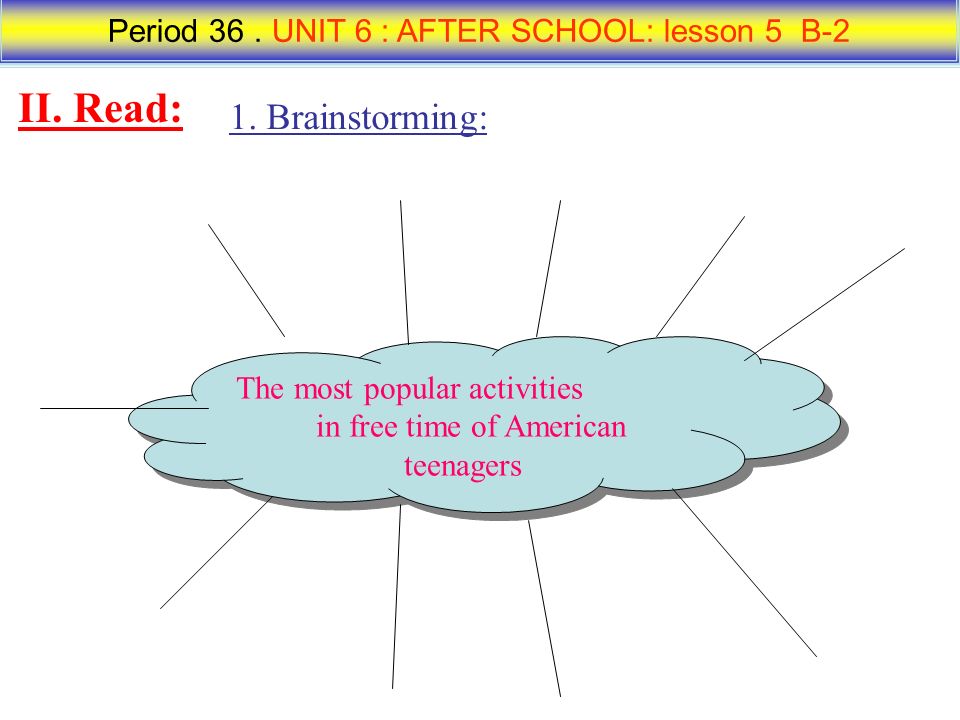 Period 36 . UNIT 6 : AFTER SCHOOL: lesson 5 B-2

II. Read: 1. Brainstorming:

The most popular activities in free time of American teenagers